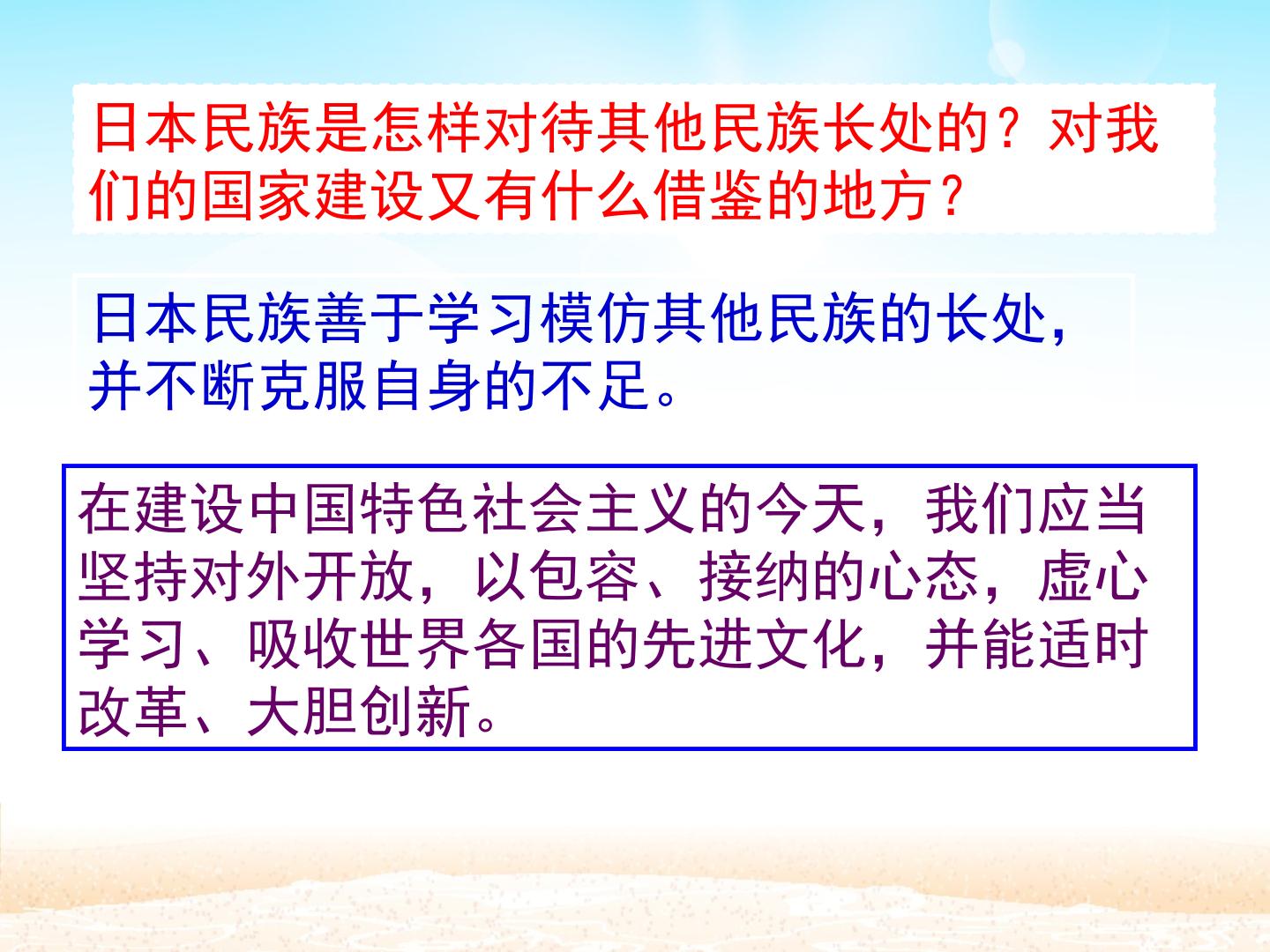 日本民族是怎样对待其他民族长处的？对我们的国家建设又有什么借鉴的地方？

日本民族善于学习模仿其他民族的长处，并不断克服自身的不足。

在建设中国特色社会主义的今天，我们应当坚持对外开放，以包容、接纳的心态，虚心学习、吸收世界各国的先进文化，并能适时改革、大胆创新。